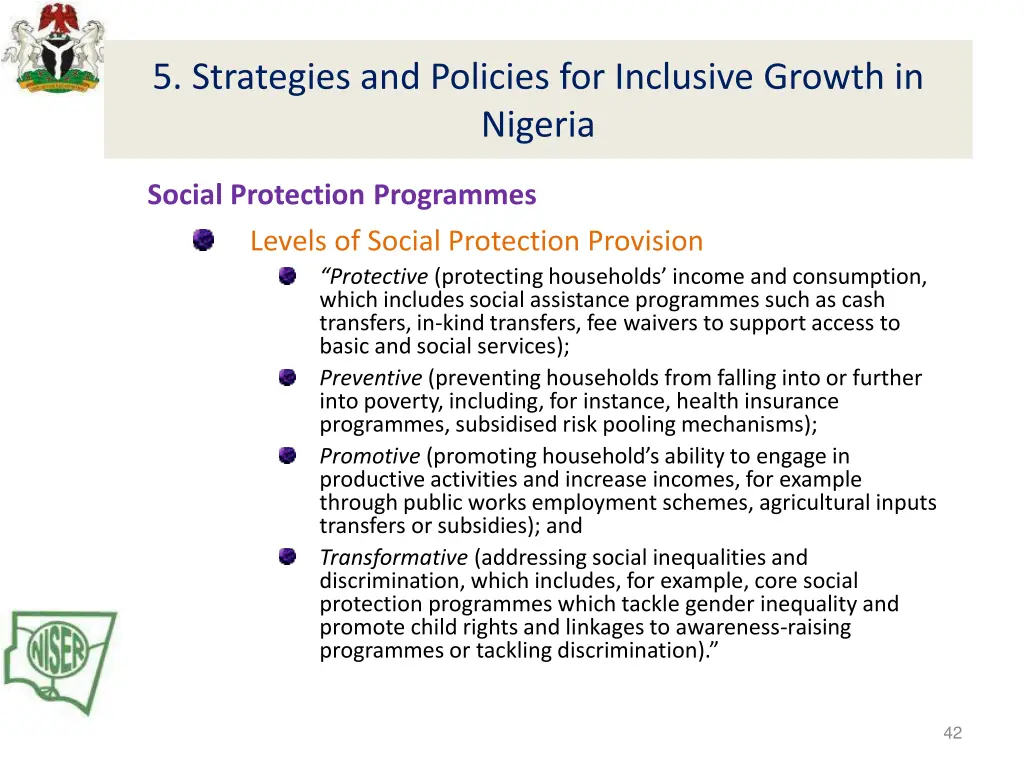 5. Strategies and Policies for Inclusive Growth in Nigeria

Social Protection Programmes

Levels of Social Protection Provision

“Protective (protecting households’ income and consumption, which includes social assistance programmes such as cash transfers, in-kind transfers, fee waivers to support access to basic and social services);

Preventive (preventing households from falling into or further into poverty, including, for instance, health insurance programmes, subsidised risk pooling mechanisms);

Promotive (promoting household’s ability to engage in productive activities and increase incomes, for example through public works employment schemes, agricultural inputs transfers or subsidies); and

Transformative (addressing social inequalities and discrimination, which includes, for example, core social protection programmes which tackle gender inequality and promote child rights and linkages to awareness-raising programmes or tackling discrimination).”

NISER

42